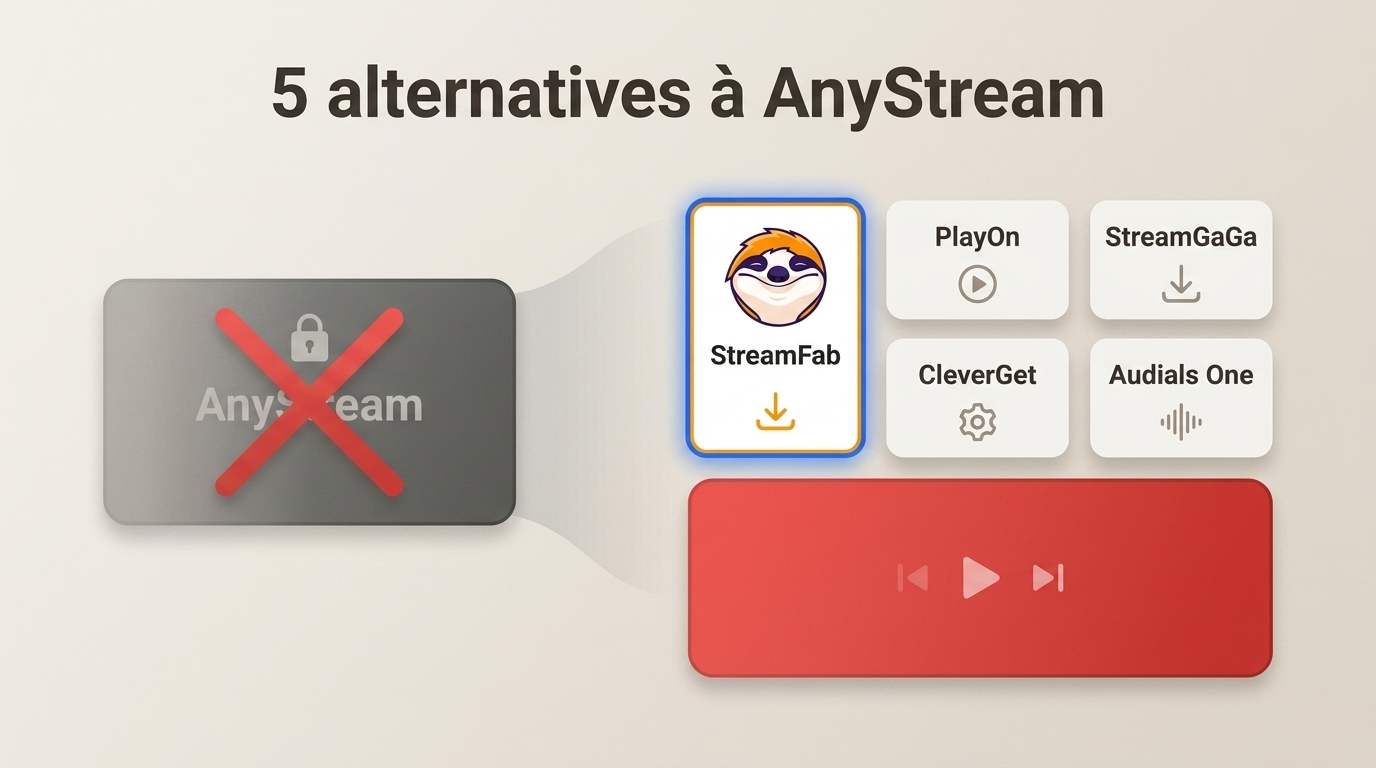 5 alternatives à AnyStream

AnyStream

StreamFab

PlayOn

StreamGaGa

CleverGet

Audials One